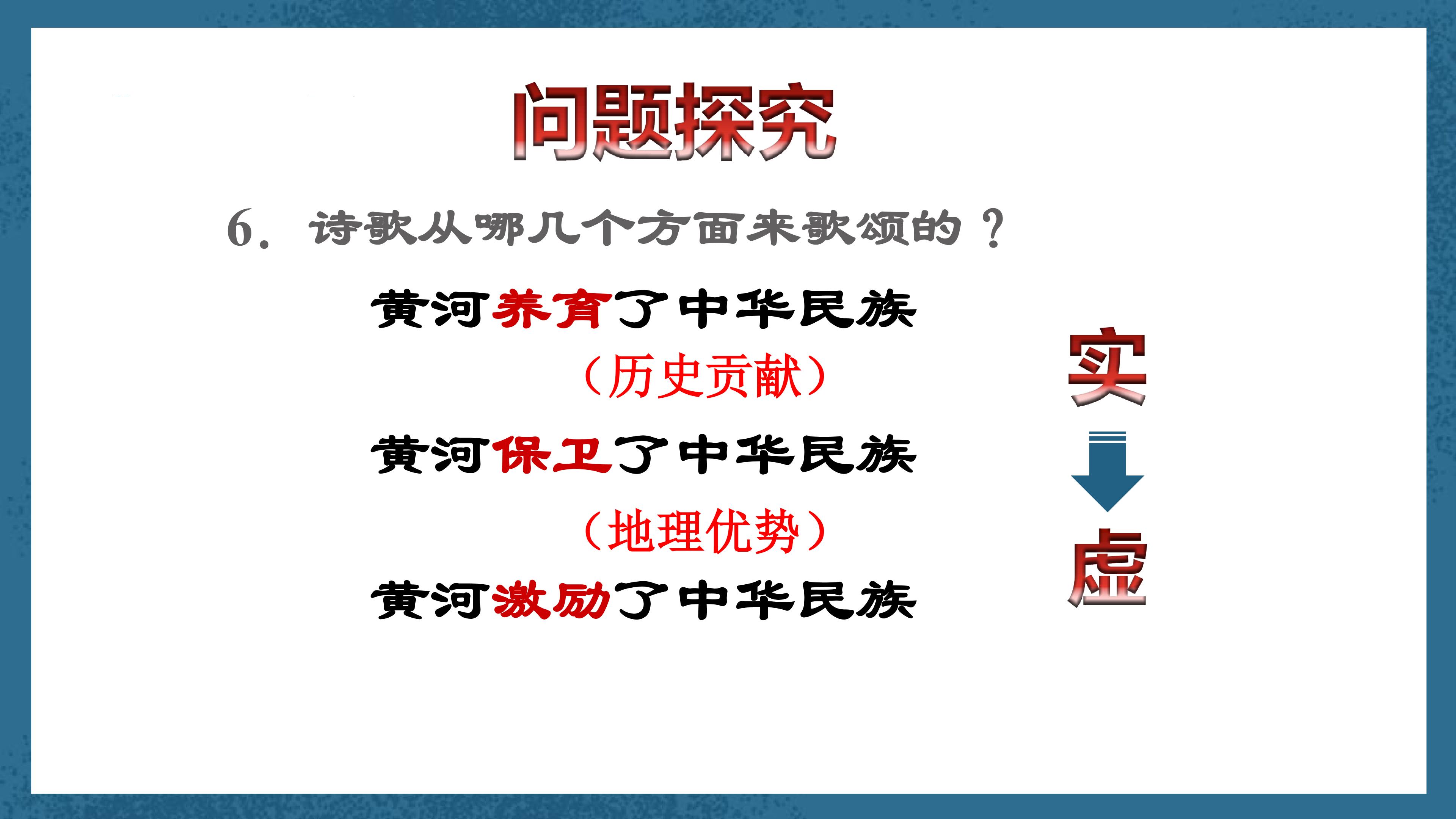 问题探究

6. 诗歌从哪几个方面来歌颂的？

黄河养育了中华民族

（历史贡献）

黄河保卫了中华民族

（地理优势）

黄河激励了中华民族

实

虚